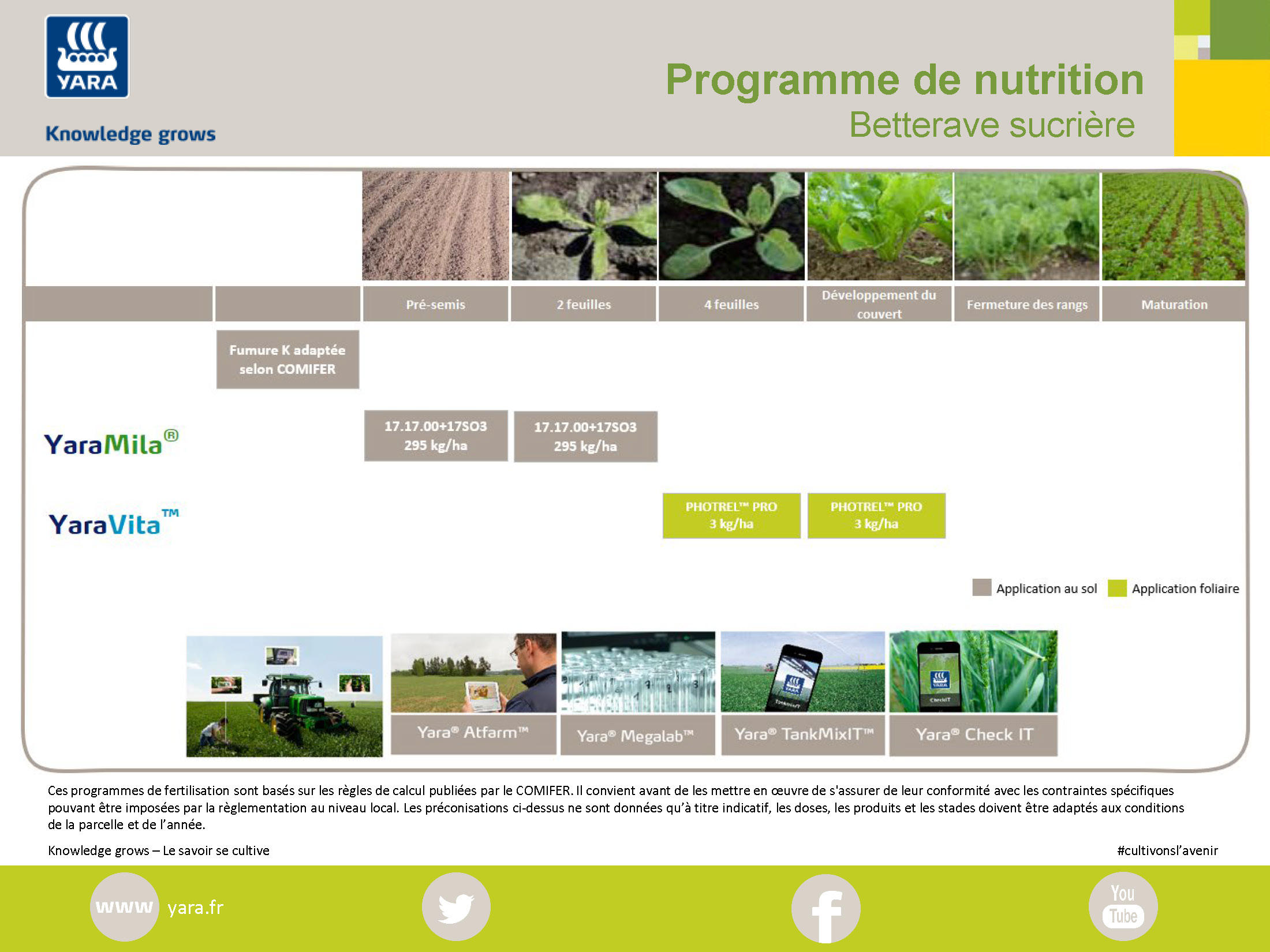 YARA

Knowledge grows

Programme de nutrition
Betterave sucrière

| | | Pré-semis | 2 feuilles | 4 feuilles | Développement du couvert | Fermeture des rangs | Maturation |
|---|---|---|---|---|---|---|---|
| | Fumure K adaptée selon COMIFER | | | | | | |
| YaraMila® | | 17.17.00+17SO3 295 kg/ha | 17.17.00+17SO3 295 kg/ha | | | | |
| YaraVita™ | | | | PHOTREL™ PRO 3 kg/ha | PHOTREL™ PRO 3 kg/ha | | |

Application au sol Application foliaire

Yara® Atfarm™ Yara® Megalab™ Yara® TankMixIT™ Yara® Check IT

Ces programmes de fertilisation sont basés sur les règles de calcul publiées par le COMIFER. Il convient avant de les mettre en œuvre de s'assurer de leur conformité avec les contraintes spécifiques pouvant être imposées par la règlementation au niveau local. Les préconisations ci-dessus ne sont données qu'à titre indicatif, les doses, les produits et les stades doivent être adaptés aux conditions de la parcelle et de l'année.

Knowledge grows – Le savoir se cultive #cultivonsl'avenir

www yara.fr

You Tube